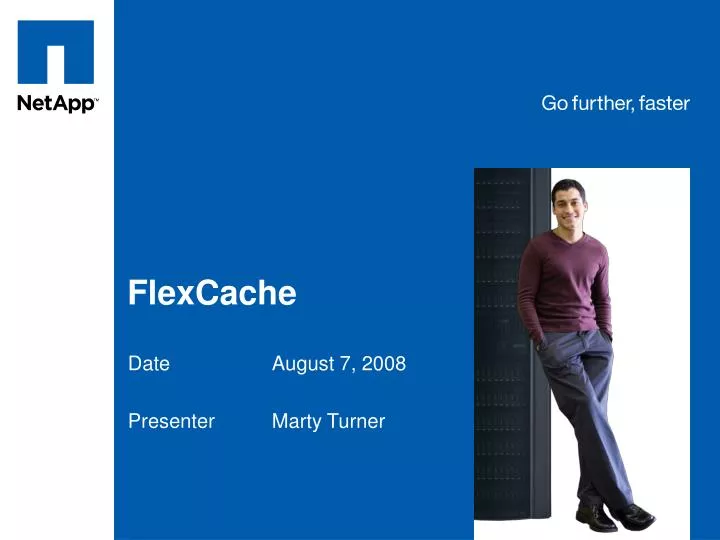 NetApp™

Go further, faster

FlexCache

Date August 7, 2008

Presenter Marty Turner